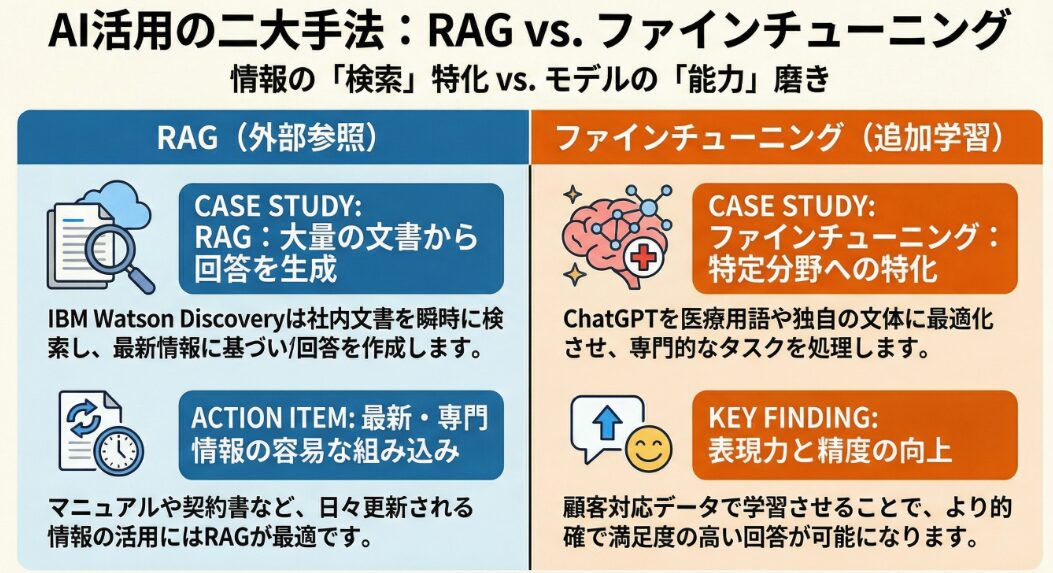 AI活用の二大手法：RAG vs. ファインチューニング

情報の「検索」特化 vs. モデルの「能力」磨き

RAG（外部参照）

CASE STUDY:
RAG：大量の文書から回答を生成

IBM Watson Discoveryは社内文書を瞬時に検索し、最新情報に基づい/回答を作成します。

ACTION ITEM: 最新・専門情報の容易な組み込み

マニュアルや契約書など、日々更新される情報の活用にはRAGが最適です。

ファインチューニング（追加学習）

CASE STUDY:
ファインチューニング：特定分野への特化

ChatGPTを医療用語や独自の文体に最適化させ、専門的なタスクを処理します。

KEY FINDING:
表現力と精度の向上

顧客対応データで学習させることで、より的確で満足度の高い回答が可能になります。